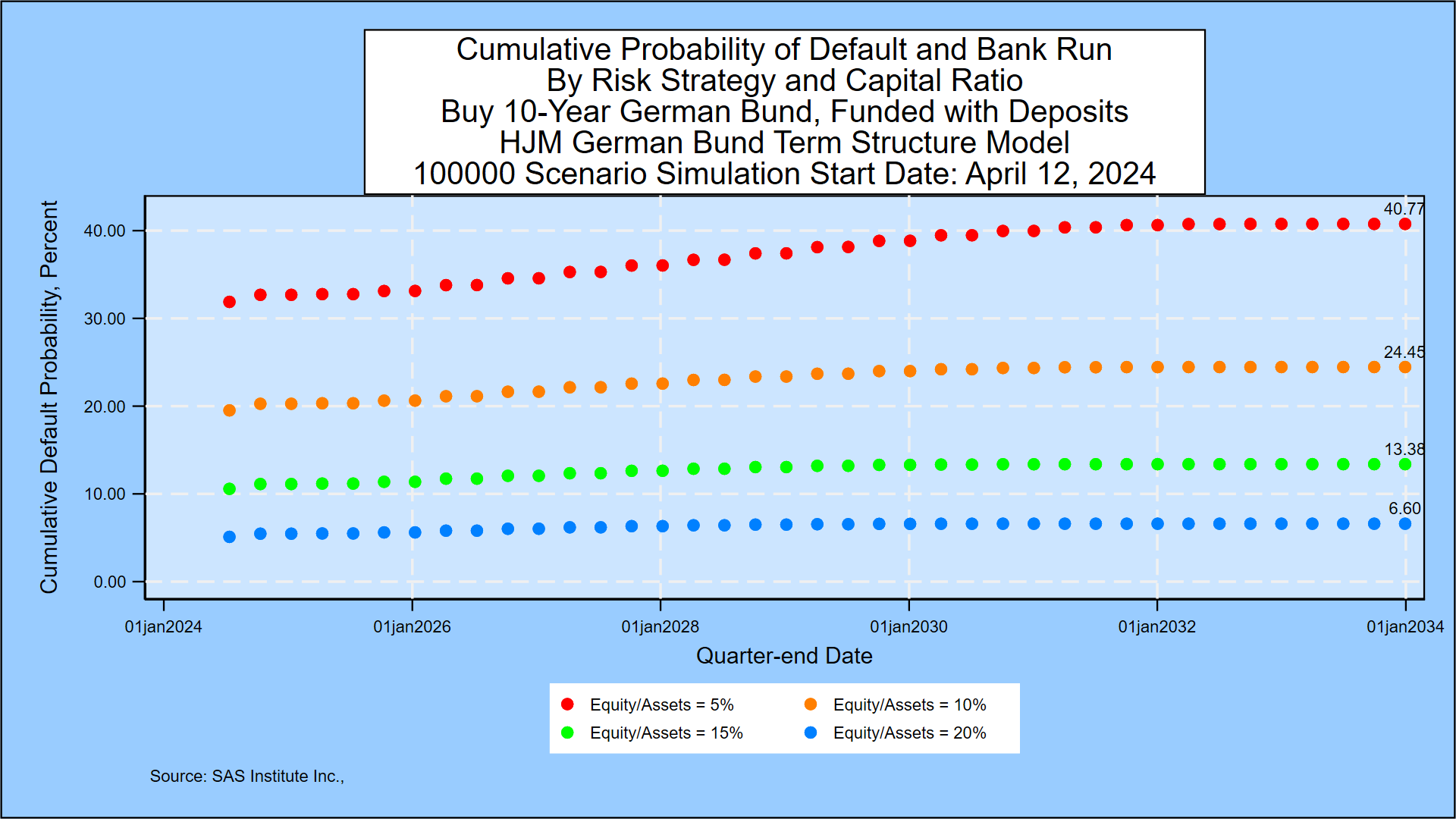 Cumulative Probability of Default and Bank Run
By Risk Strategy and Capital Ratio
Buy 10-Year German Bund, Funded with Deposits
HJM German Bund Term Structure Model
100000 Scenario Simulation Start Date: April 12, 2024

Cumulative Default Probability, Percent

40.00
30.00
20.00
10.00
0.00

40.77
24.45
13.38
6.60

01jan2024
01jan2026
01jan2028
01jan2030
01jan2032
01jan2034

Quarter-end Date

Equity/Assets = 5%
Equity/Assets = 10%
Equity/Assets = 15%
Equity/Assets = 20%

Source: SAS Institute Inc.,